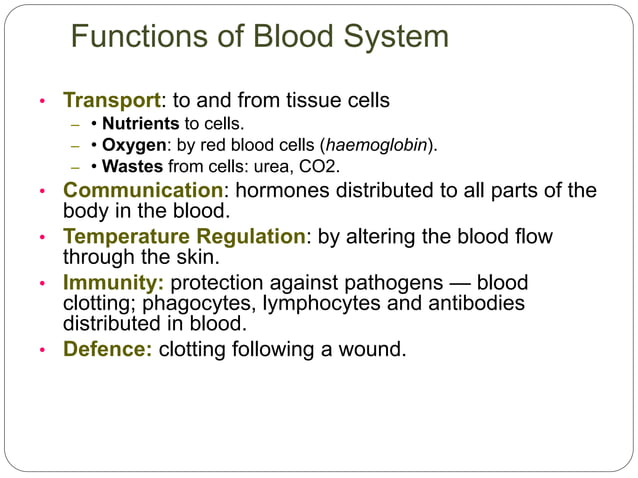 Functions of Blood System

• Transport: to and from tissue cells
– • Nutrients to cells.
– • Oxygen: by red blood cells (haemoglobin).
– • Wastes from cells: urea, CO2.
• Communication: hormones distributed to all parts of the body in the blood.
• Temperature Regulation: by altering the blood flow through the skin.
• Immunity: protection against pathogens — blood clotting; phagocytes, lymphocytes and antibodies distributed in blood.
• Defence: clotting following a wound.